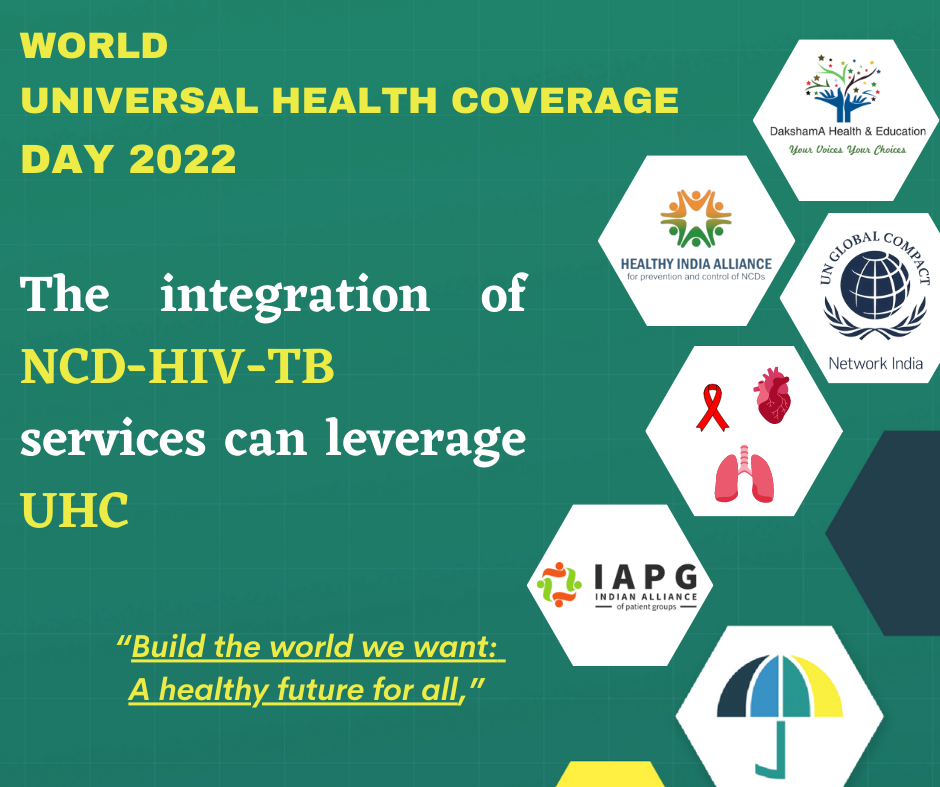 WORLD
UNIVERSAL HEALTH COVERAGE
DAY 2022

The integration of NCD-HIV-TB services can leverage UHC

"Build the world we want: A healthy future for all,"

DakshamA Health & Education
Your Voices Your Choices

HEALTHY INDIA ALLIANCE
for prevention and control of NCDs

UN GLOBAL COMPACT
Network India

IAPG
INDIAN ALLIANCE
of patient groups